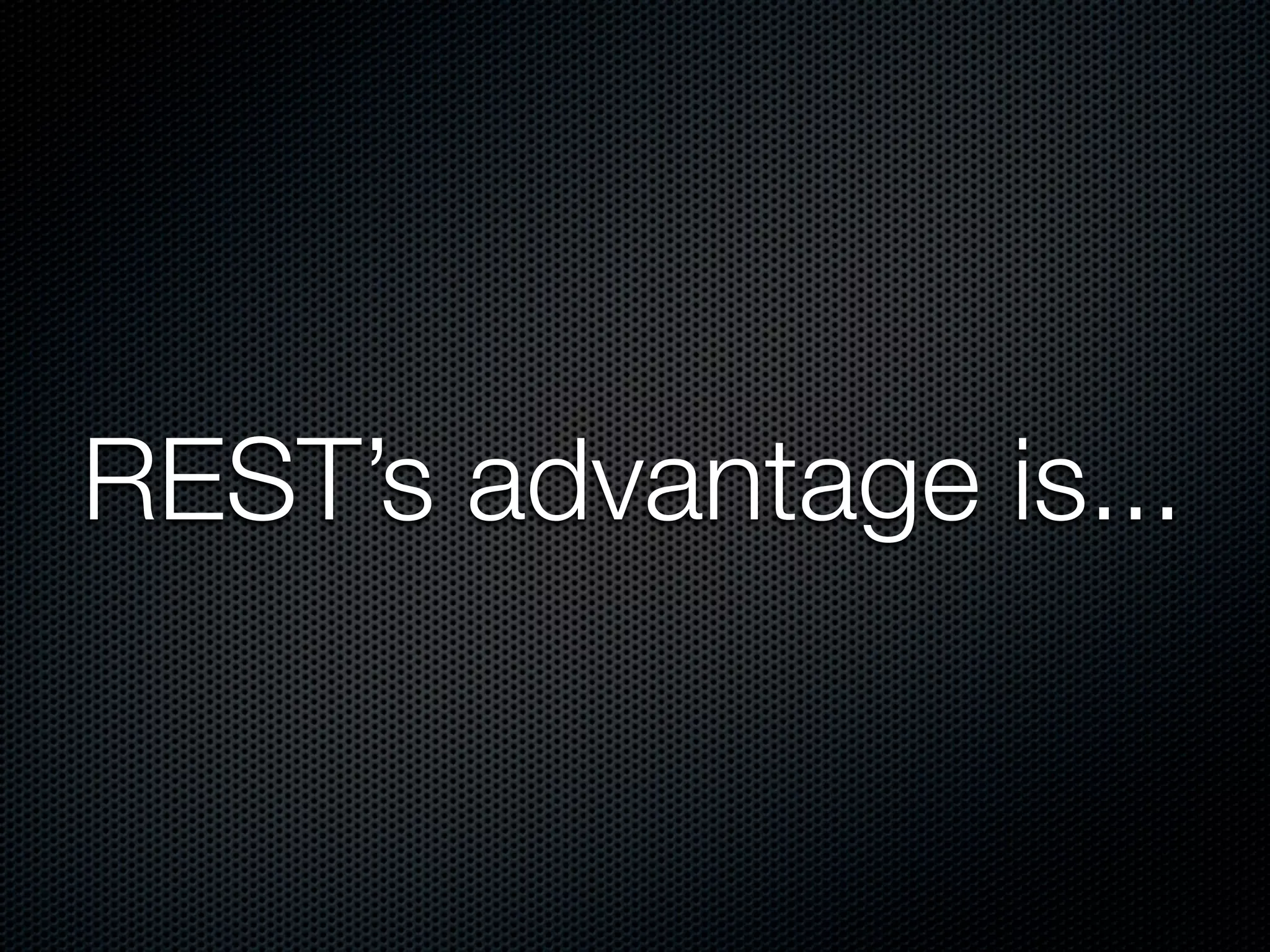 REST’s advantage is...